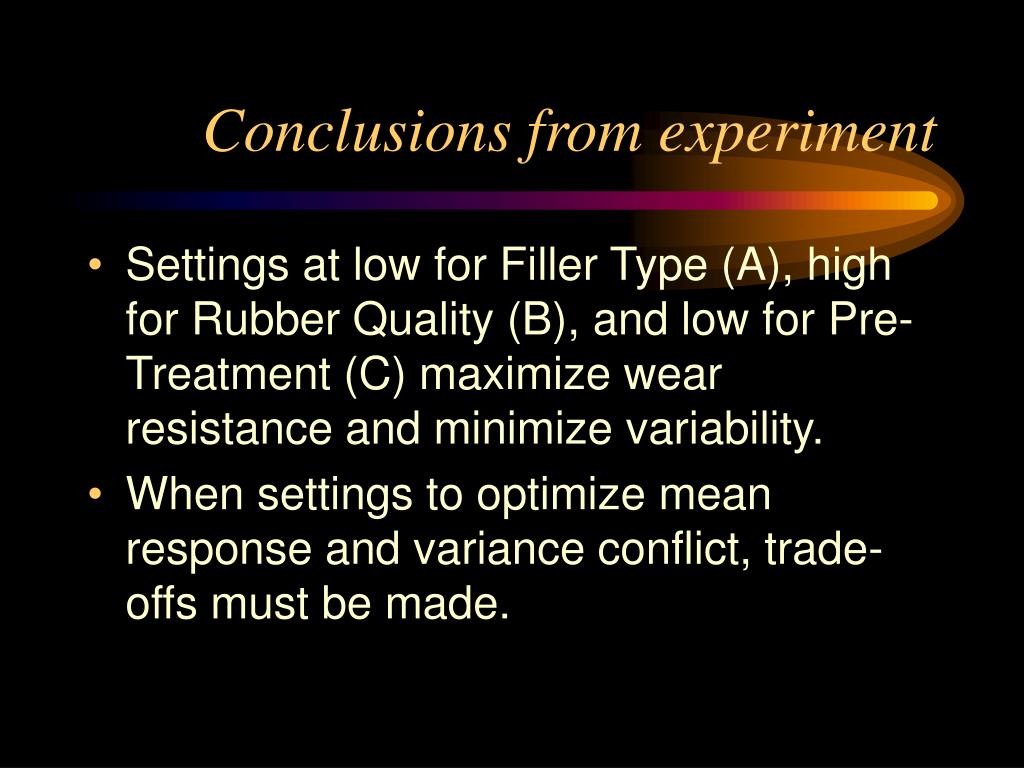 Conclusions from experiment

• Settings at low for Filler Type (A), high for Rubber Quality (B), and low for Pre-Treatment (C) maximize wear resistance and minimize variability.

• When settings to optimize mean response and variance conflict, trade-offs must be made.